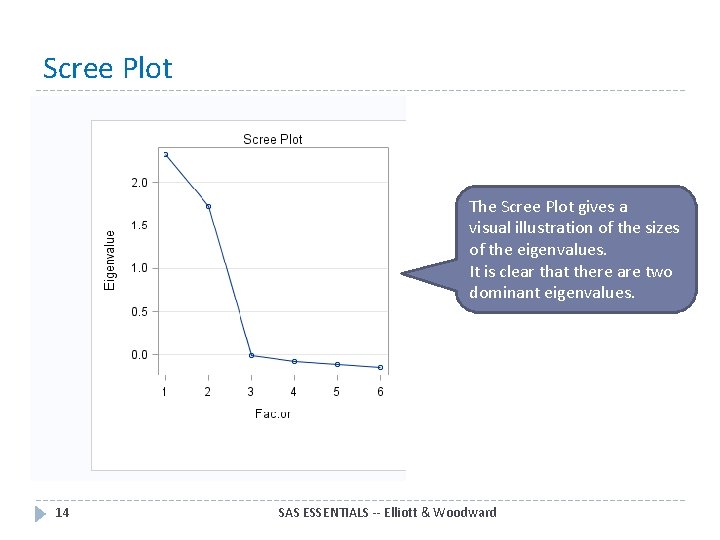 Scree Plot

Scree Plot

Eigenvalue

2.0

1.5

1.0

0.5

0.0

1 2 3 4 5 6

Factor

The Scree Plot gives a visual illustration of the sizes of the eigenvalues.
It is clear that there are two dominant eigenvalues.

14

SAS ESSENTIALS -- Elliott & Woodward